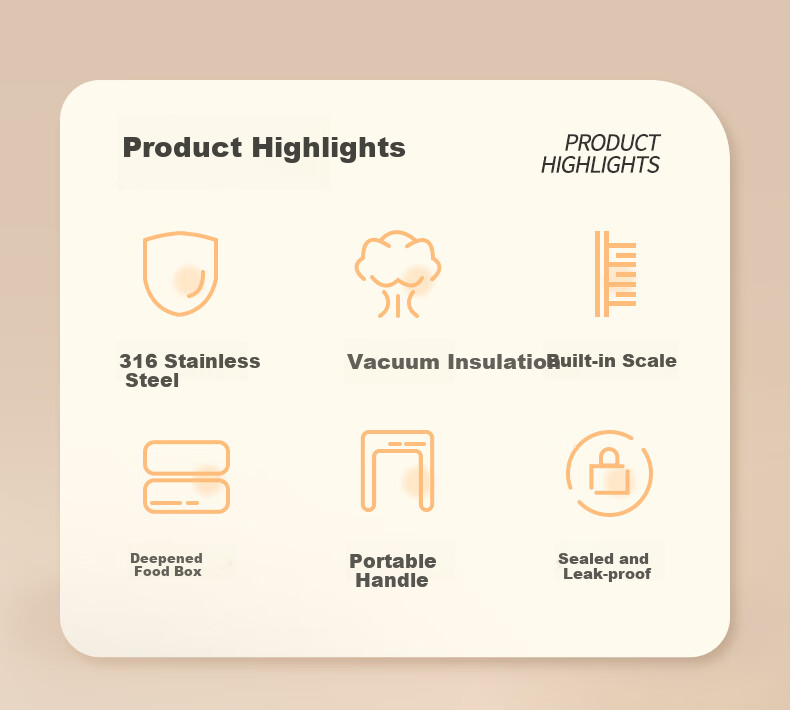 Product Highlights

PRODUCT HIGHLIGHTS

316 Stainless Steel

Vacuum Insulation

Built-in Scale

Deepened Food Box

Portable Handle

Sealed and Leak-proof